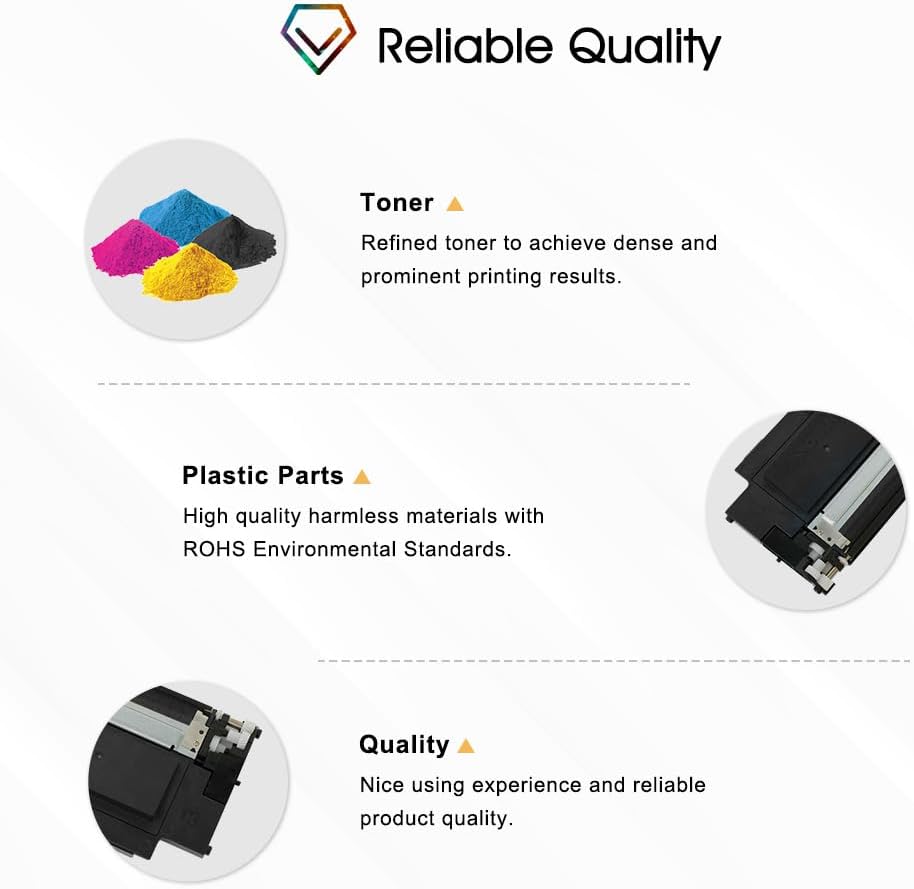 Reliable Quality

Toner

Refined toner to achieve dense and prominent printing results.

Plastic Parts

High quality harmless materials with ROHS Environmental Standards.

Quality

Nice using experience and reliable product quality.